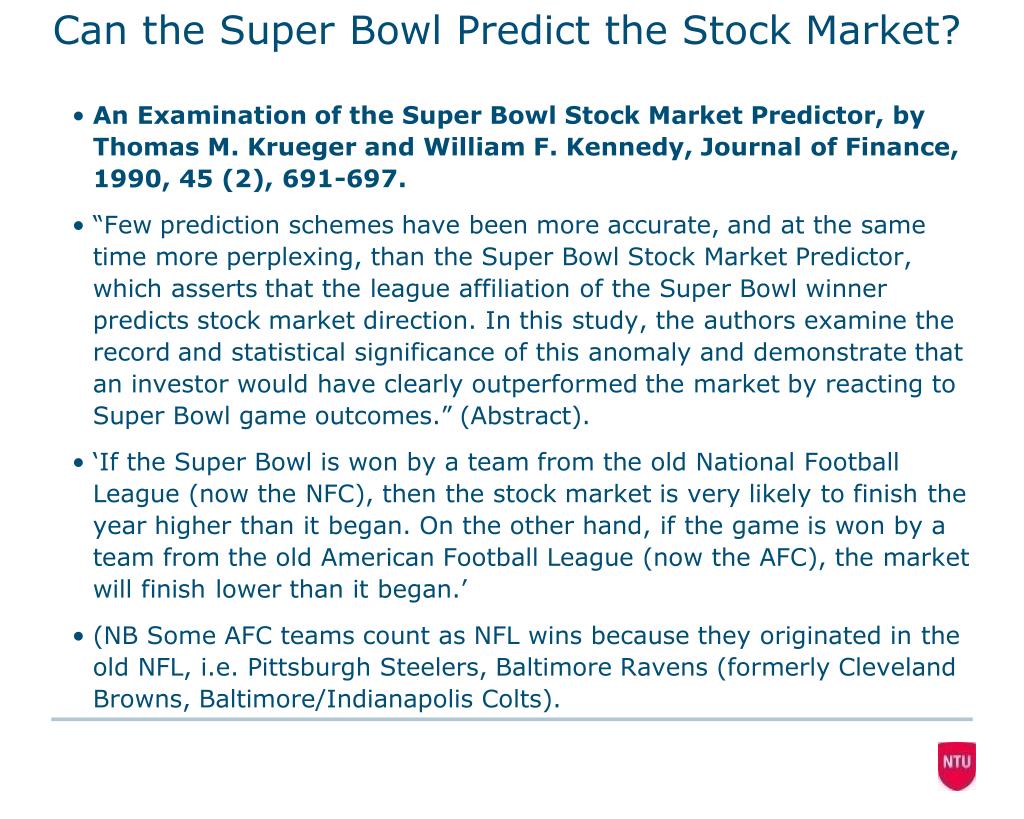 Can the Super Bowl Predict the Stock Market?

• An Examination of the Super Bowl Stock Market Predictor, by Thomas M. Krueger and William F. Kennedy, Journal of Finance, 1990, 45 (2), 691-697.

• “Few prediction schemes have been more accurate, and at the same time more perplexing, than the Super Bowl Stock Market Predictor, which asserts that the league affiliation of the Super Bowl winner predicts stock market direction. In this study, the authors examine the record and statistical significance of this anomaly and demonstrate that an investor would have clearly outperformed the market by reacting to Super Bowl game outcomes.” (Abstract).

• ‘If the Super Bowl is won by a team from the old National Football League (now the NFC), then the stock market is very likely to finish the year higher than it began. On the other hand, if the game is won by a team from the old American Football League (now the AFC), the market will finish lower than it began.’

• (NB Some AFC teams count as NFL wins because they originated in the old NFL, i.e. Pittsburgh Steelers, Baltimore Ravens (formerly Cleveland Browns, Baltimore/Indianapolis Colts).

NTU